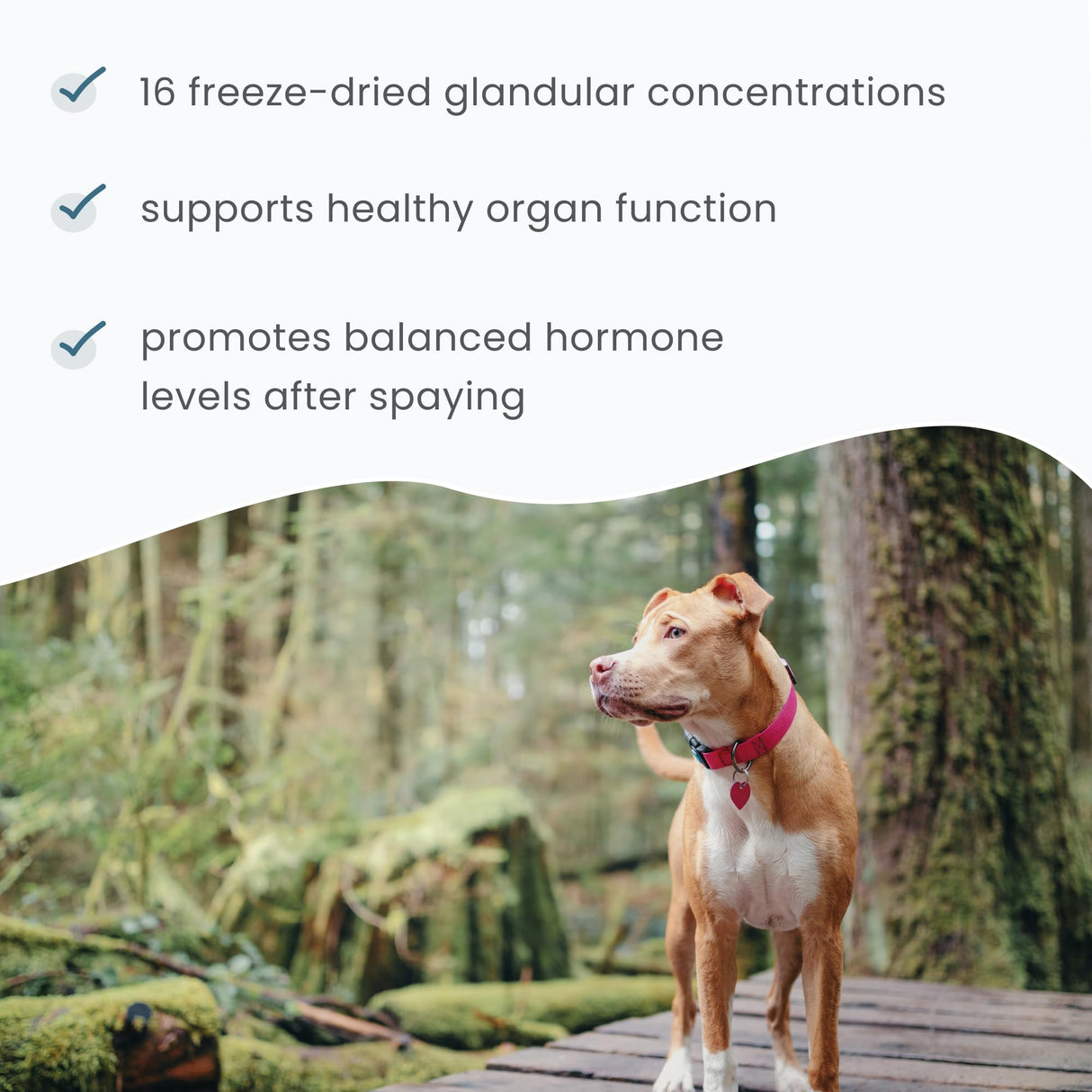 16 freeze-dried glandular concentrations

supports healthy organ function

promotes balanced hormone levels after spaying